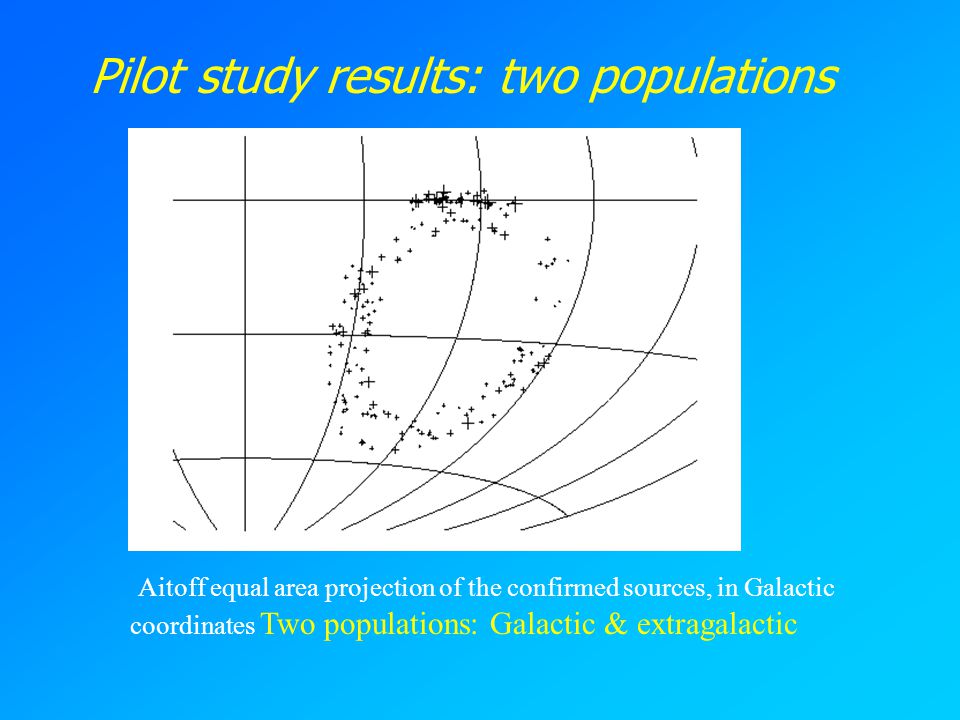 Pilot study results: two populations

Aitoff equal area projection of the confirmed sources, in Galactic coordinates Two populations: Galactic & extragalactic